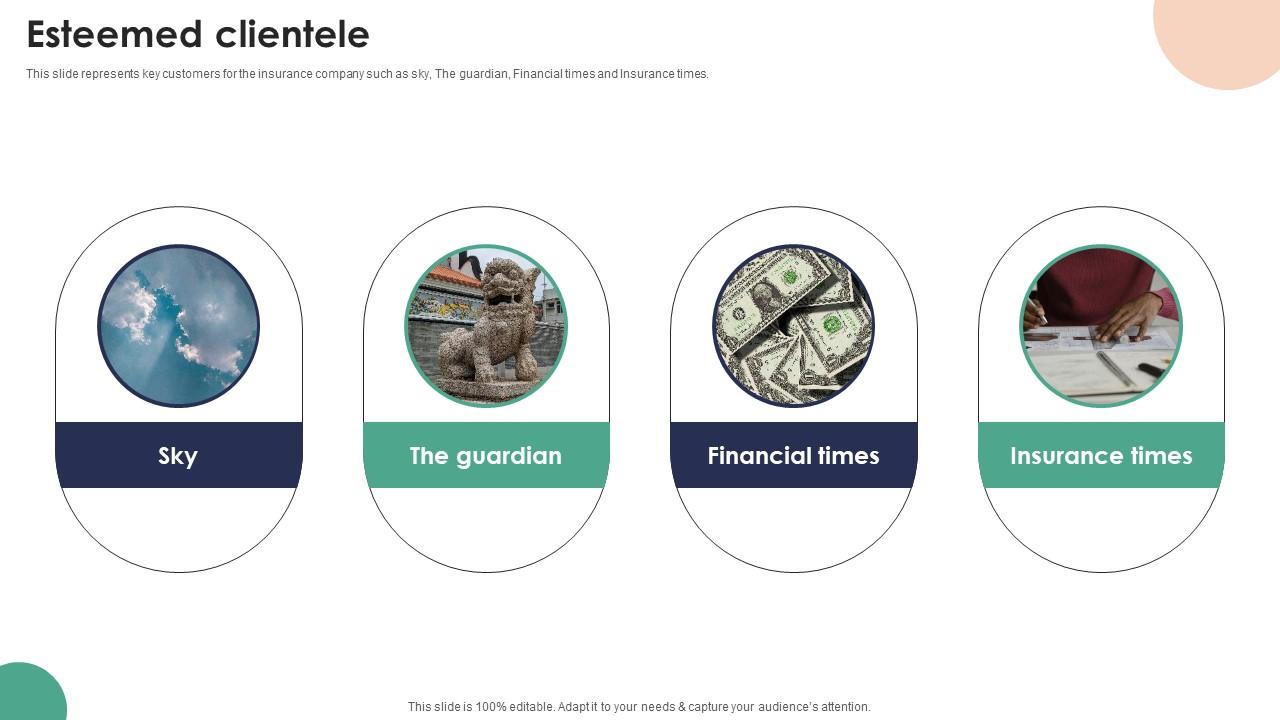 Esteemed clientele

This slide represents key customers for the insurance company such as sky, The guardian, Financial times and Insurance times.

Sky

The guardian

Financial times

Insurance times

This slide is 100% editable. Adapt it to your needs & capture your audience's attention.